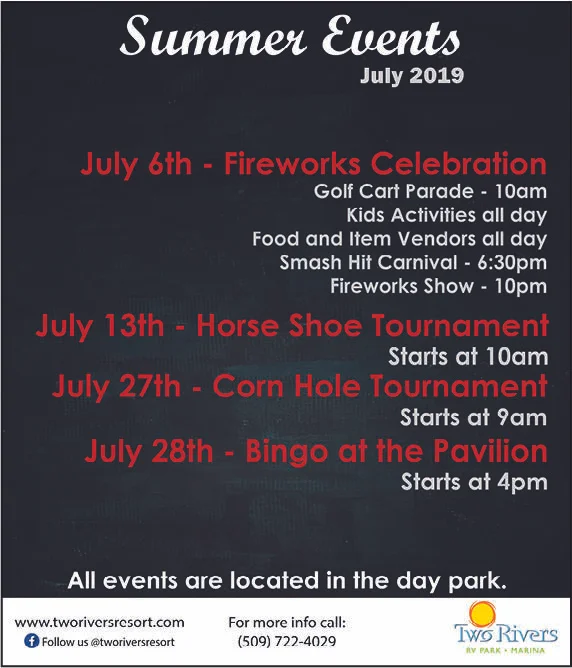 Summer Events
July 2019

July 6th - Fireworks Celebration
Golf Cart Parade - 10am
Kids Activities all day
Food and Item Vendors all day
Smash Hit Carnival - 6:30pm
Fireworks Show - 10pm

July 13th - Horse Shoe Tournament
Starts at 10am

July 27th - Corn Hole Tournament
Starts at 9am

July 28th - Bingo at the Pavilion
Starts at 4pm

All events are located in the day park.

www.tworiversresort.com
Follow us @tworiversresort

For more info call:
(509) 722-4029

Two Rivers
RV PARK • MARINA